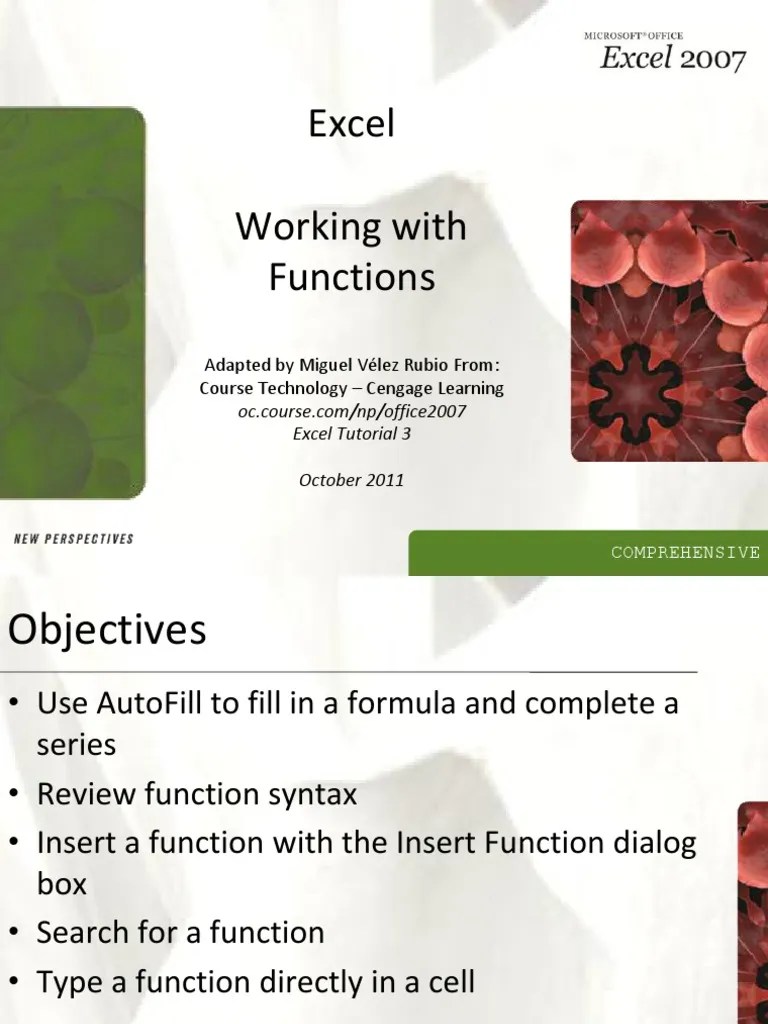 MICROSOFT® OFFICE
Excel 2007

Excel

Working with Functions

Adapted by Miguel Vélez Rubio From:
Course Technology – Cengage Learning
oc.course.com/np/office2007
Excel Tutorial 3

October 2011

NEW PERSPECTIVES

COMPREHENSIVE

Objectives

• Use AutoFill to fill in a formula and complete a series
• Review function syntax
• Insert a function with the Insert Function dialog box
• Search for a function
• Type a function directly in a cell